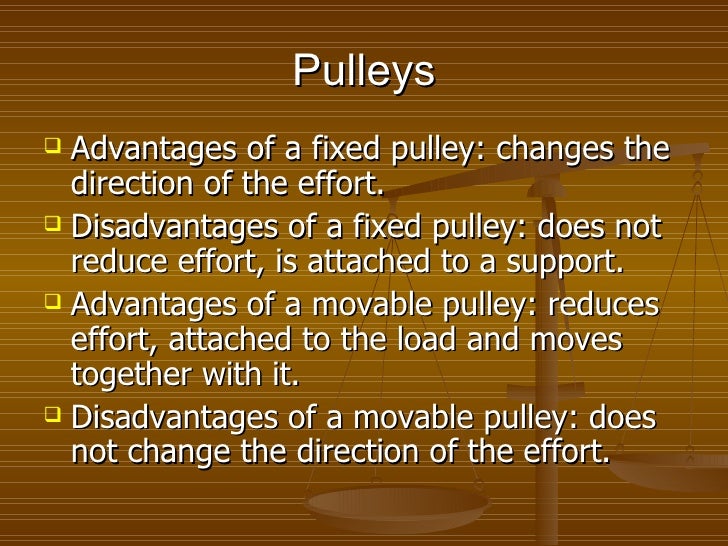 Pulleys

- Advantages of a fixed pulley: changes the direction of the effort.
- Disadvantages of a fixed pulley: does not reduce effort, is attached to a support.
- Advantages of a movable pulley: reduces effort, attached to the load and moves together with it.
- Disadvantages of a movable pulley: does not change the direction of the effort.